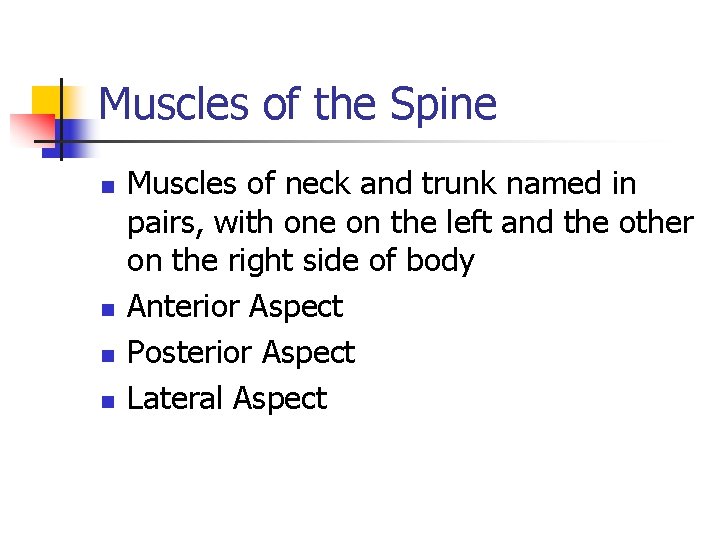 Muscles of the Spine

- Muscles of neck and trunk named in pairs, with one on the left and the other on the right side of body
- Anterior Aspect
- Posterior Aspect
- Lateral Aspect